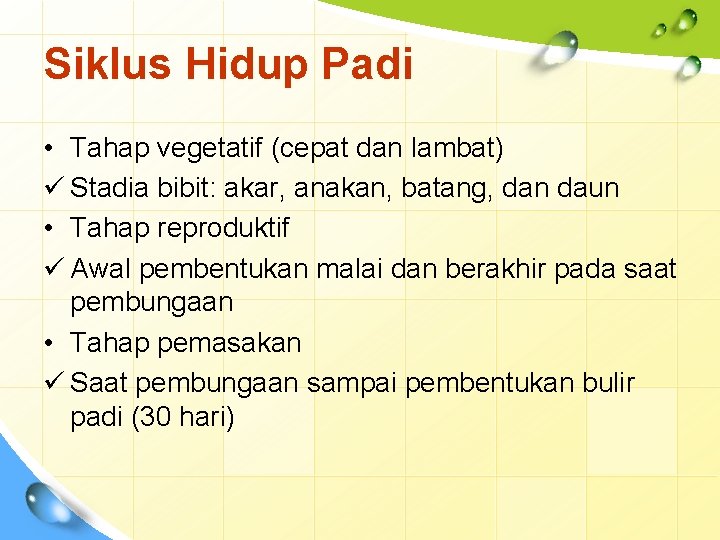 Siklus Hidup Padi

• Tahap vegetatif (cepat dan lambat)
✓ Stadia bibit: akar, anakan, batang, dan daun
• Tahap reproduktif
✓ Awal pembentukan malai dan berakhir pada saat pembungaan
• Tahap pemasakan
✓ Saat pembungaan sampai pembentukan bulir padi (30 hari)